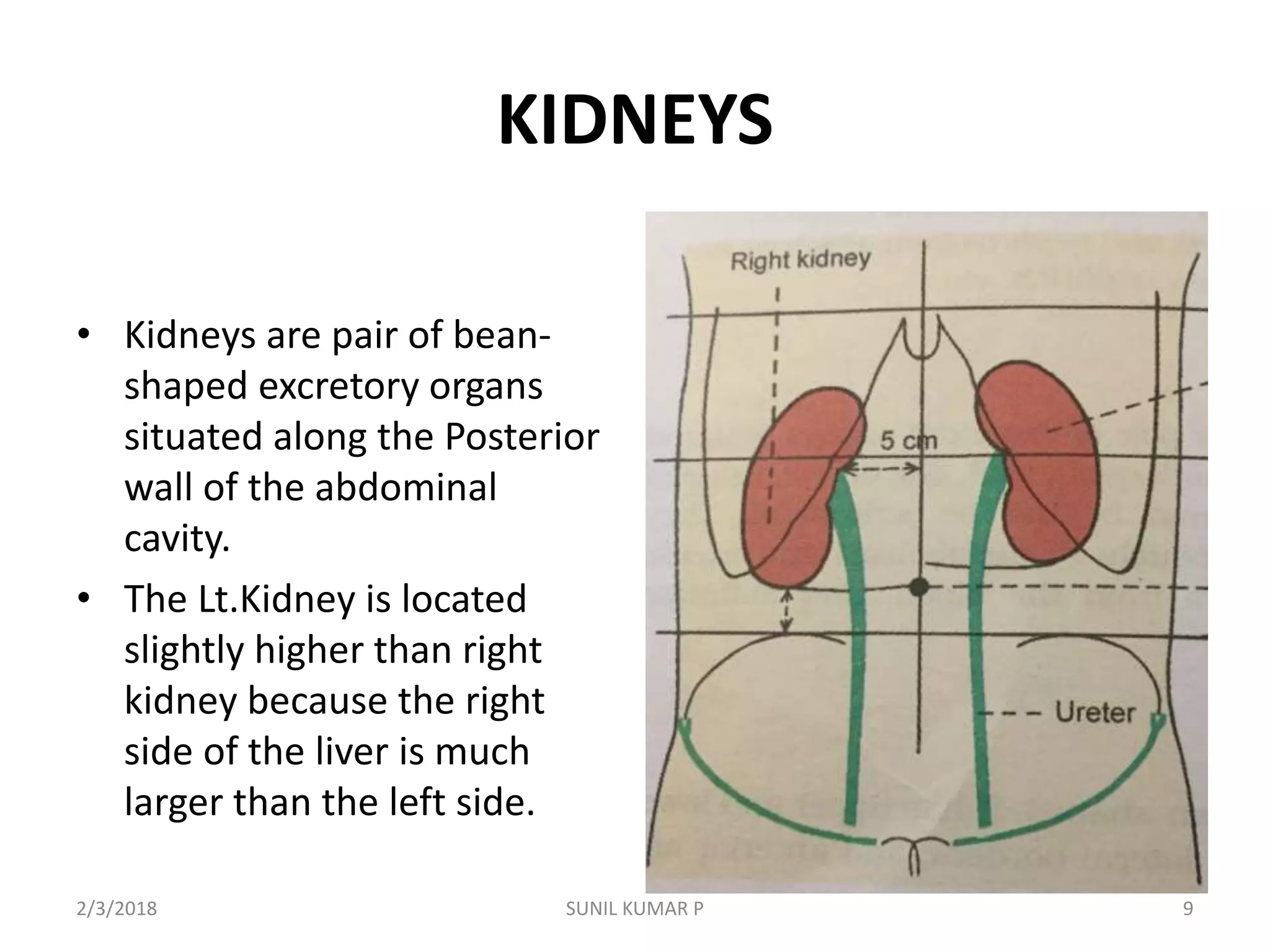 KIDNEYS

• Kidneys are pair of bean-shaped excretory organs situated along the Posterior wall of the abdominal cavity.

• The Lt.Kidney is located slightly higher than right kidney because the right side of the liver is much larger than the left side.

Right kidney

5 cm

Ureter

2/3/2018

SUNIL KUMAR P

9